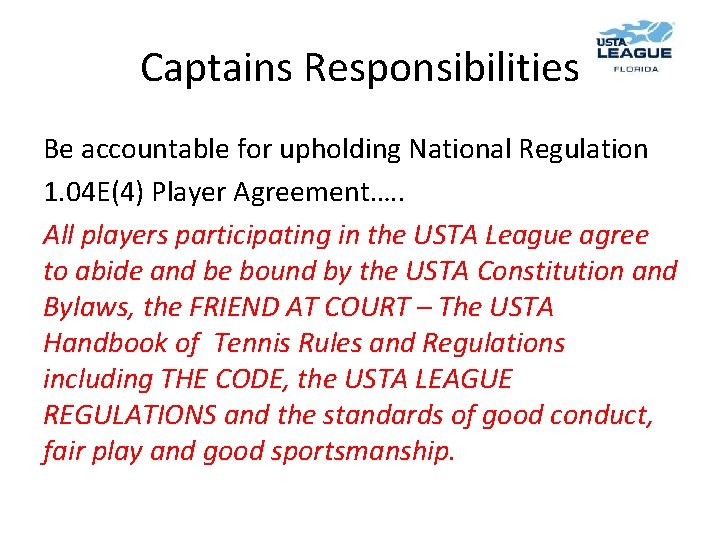 Captains Responsibilities

USTA LEAGUE FLORIDA

Be accountable for upholding National Regulation 1.04E(4) Player Agreement…..

All players participating in the USTA League agree to abide and be bound by the USTA Constitution and Bylaws, the FRIEND AT COURT – The USTA Handbook of Tennis Rules and Regulations including THE CODE, the USTA LEAGUE REGULATIONS and the standards of good conduct, fair play and good sportsmanship.